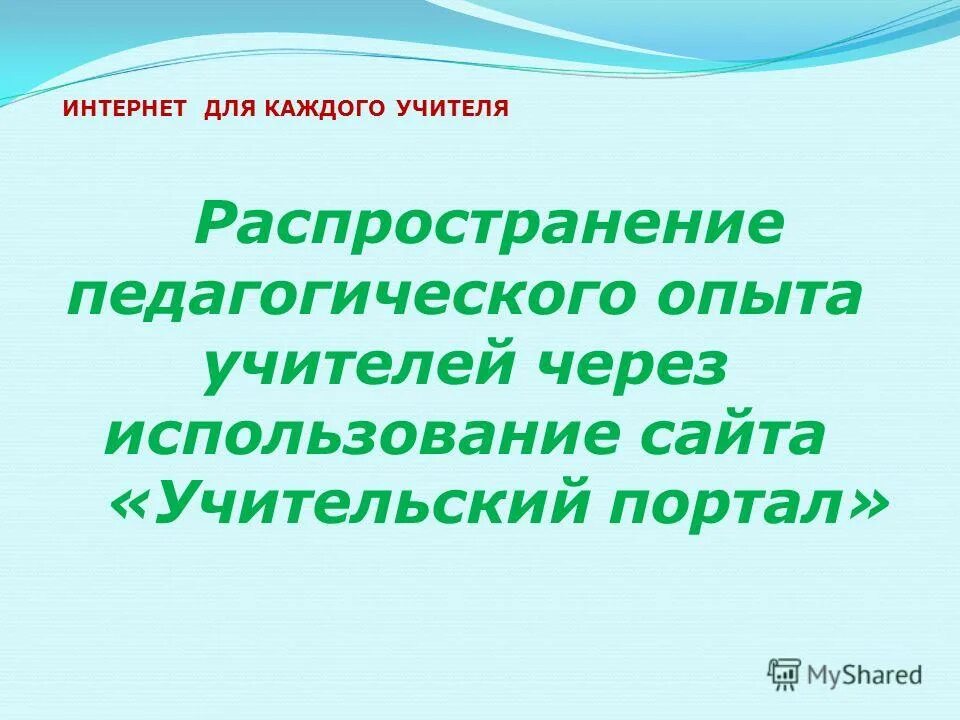 ИНТЕРНЕТ ДЛЯ КАЖДОГО УЧИТЕЛЯ

Распространение педагогического опыта учителей через использование сайта «Учительский портал»

MyShared